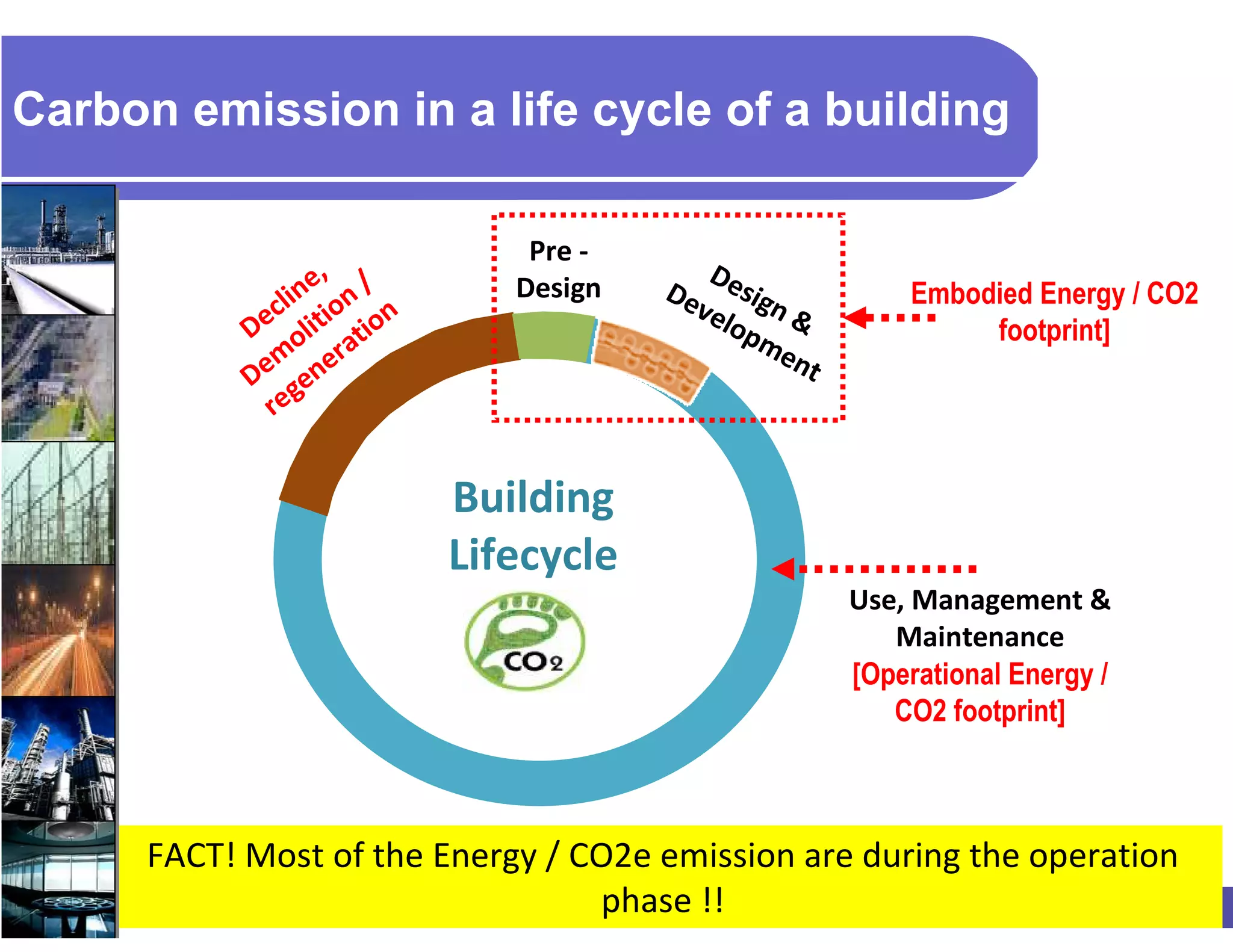 Carbon emission in a life cycle of a building

Decline, Demolition / regeneration

Pre - Design

Design & Development

Embodied Energy / CO2 footprint]

Building Lifecycle

$CO_2$

Use, Management & Maintenance [Operational Energy / CO2 footprint]

FACT! Most of the Energy / CO2e emission are during the operation phase !!